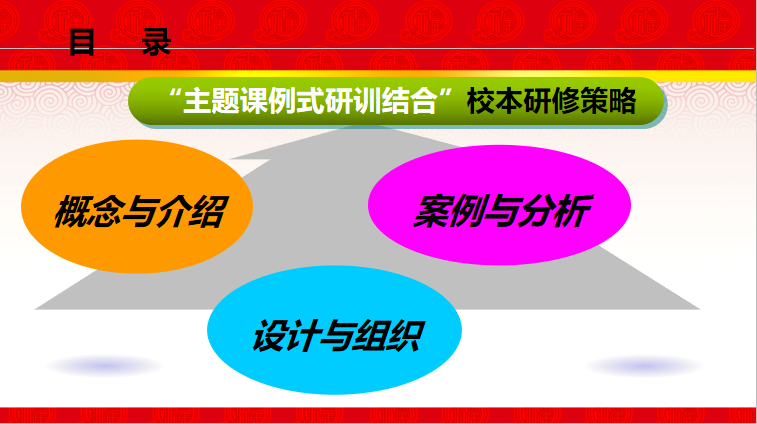 目　录

“主题课例式研训结合”校本研修策略

概念与介绍

案例与分析

设计与组织